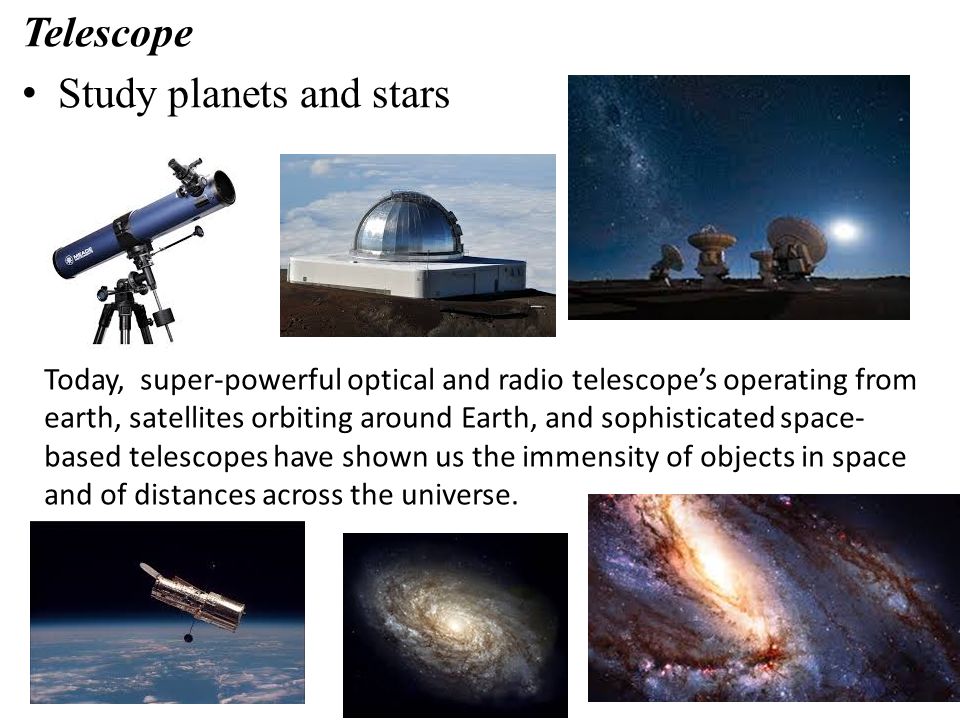 Telescope

• Study planets and stars

MEADE

Today, super-powerful optical and radio telescope's operating from earth, satellites orbiting around Earth, and sophisticated space-based telescopes have shown us the immensity of objects in space and of distances across the universe.